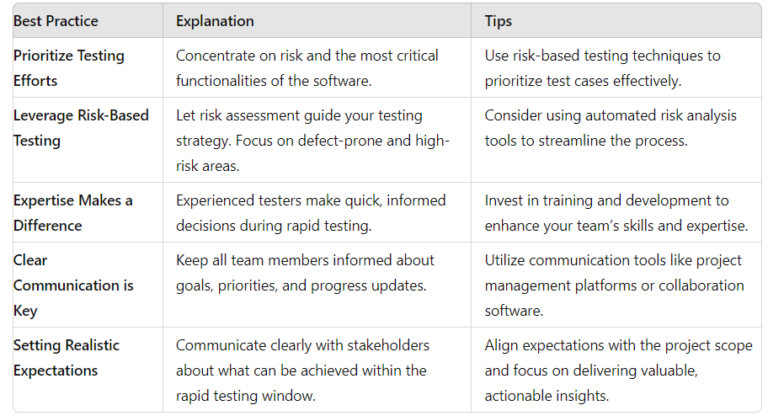 | Best Practice | Explanation | Tips |
|---|---|---|
| Prioritize Testing Efforts | Concentrate on risk and the most critical functionalities of the software. | Use risk-based testing techniques to prioritize test cases effectively. |
| Leverage Risk-Based Testing | Let risk assessment guide your testing strategy. Focus on defect-prone and high-risk areas. | Consider using automated risk analysis tools to streamline the process. |
| Expertise Makes a Difference | Experienced testers make quick, informed decisions during rapid testing. | Invest in training and development to enhance your team's skills and expertise. |
| Clear Communication is Key | Keep all team members informed about goals, priorities, and progress updates. | Utilize communication tools like project management platforms or collaboration software. |
| Setting Realistic Expectations | Communicate clearly with stakeholders about what can be achieved within the rapid testing window. | Align expectations with the project scope and focus on delivering valuable, actionable insights. |